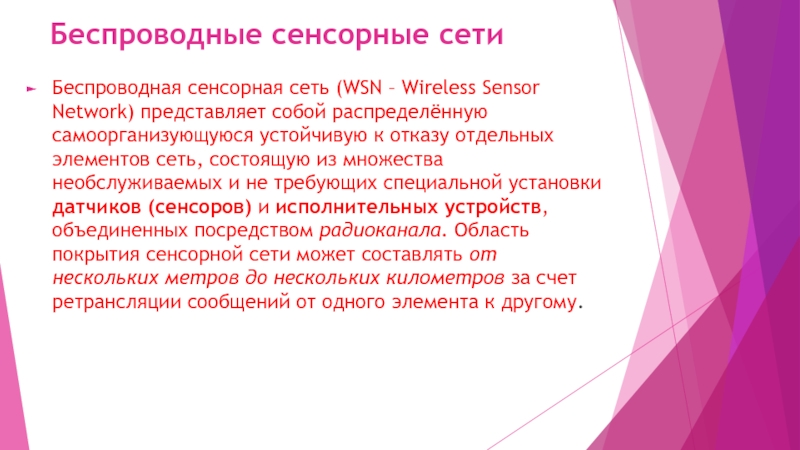 Беспроводные сенсорные сети

Беспроводная сенсорная сеть (WSN – Wireless Sensor Network) представляет собой распределённую самоорганизующуюся устойчивую к отказу отдельных элементов сеть, состоящую из множества необслуживаемых и не требующих специальной установки датчиков (сенсоров) и исполнительных устройств, объединенных посредством радиоканала. Область покрытия сенсорной сети может составлять от нескольких метров до нескольких километров за счет ретрансляции сообщений от одного элемента к другому.